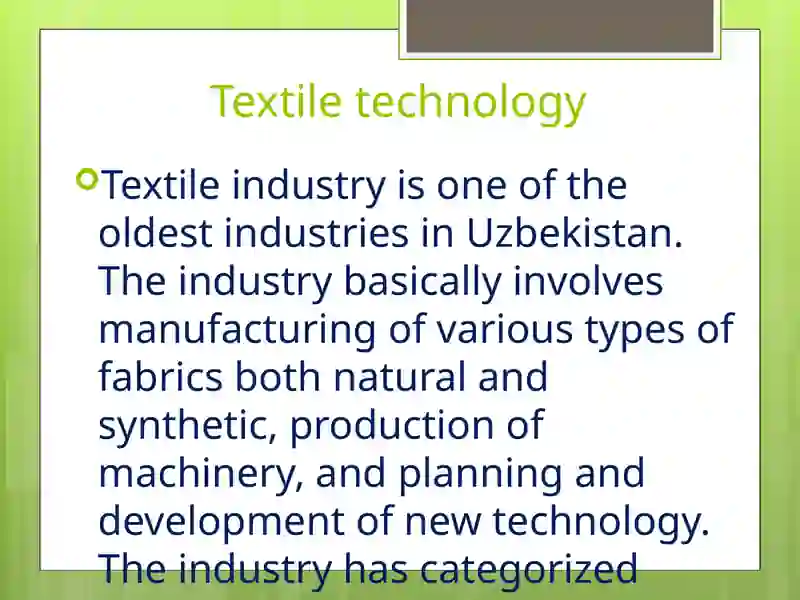 Textile technology

Textile industry is one of the oldest industries in Uzbekistan. The industry basically involves manufacturing of various types of fabrics both natural and synthetic, production of machinery, and planning and development of new technology. The industry has categorized